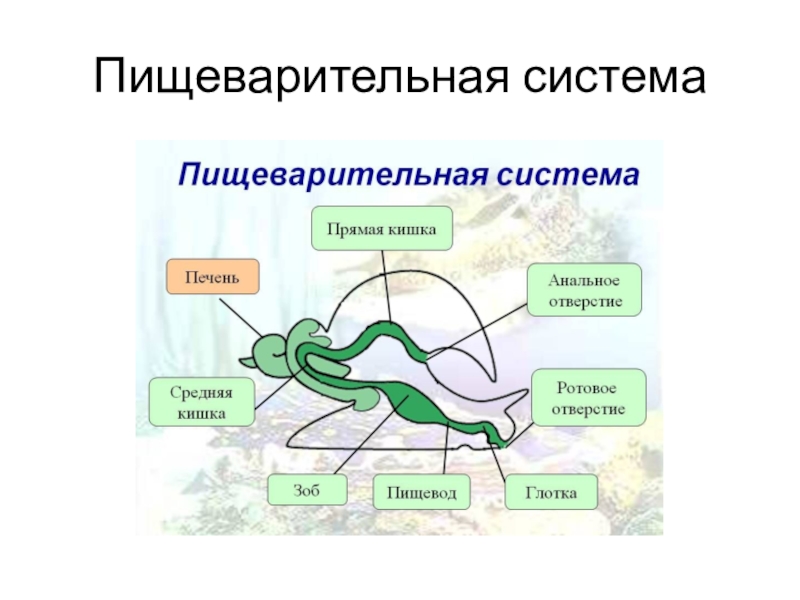 Пищеварительная система

Пищеварительная система

Прямая кишка

Печень

Анальное отверстие

Средняя кишка

Ротовое отверстие

Зоб

Пищевод

Глотка